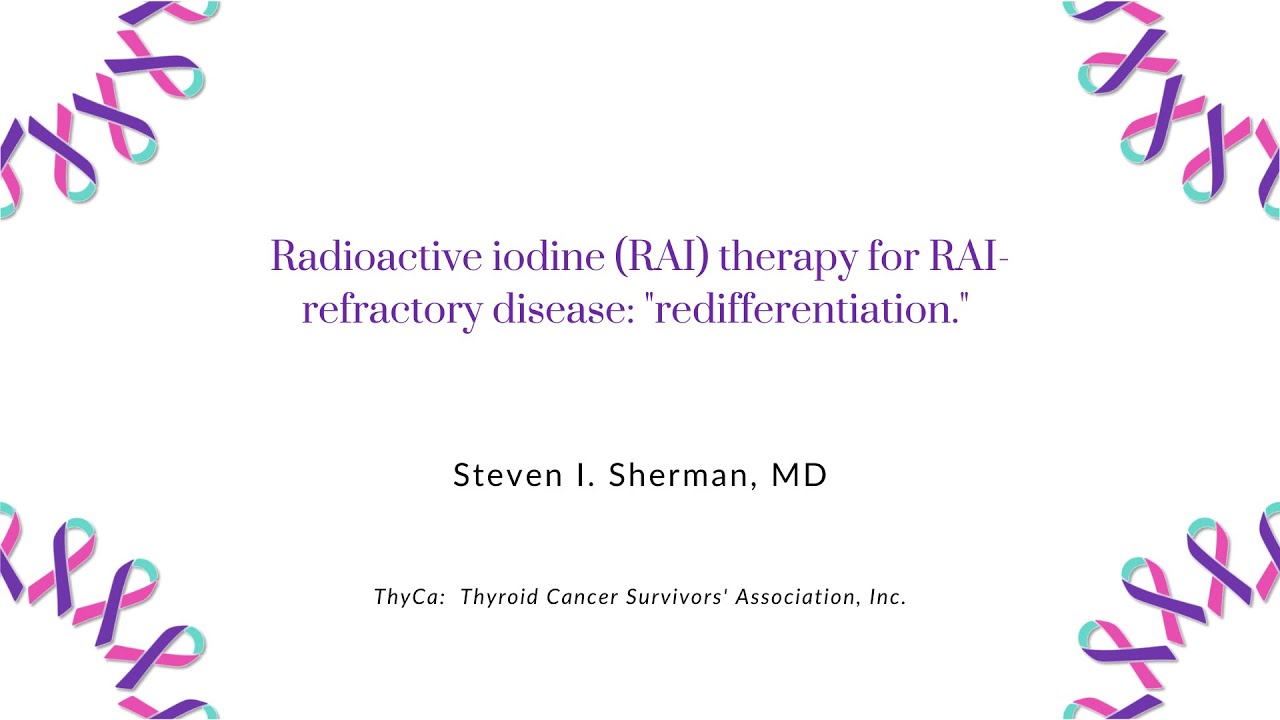 Radioactive iodine (RAI) therapy for RAI-refractory disease: "redifferentiation."

Steven I. Sherman, MD

ThyCa: Thyroid Cancer Survivors' Association, Inc.